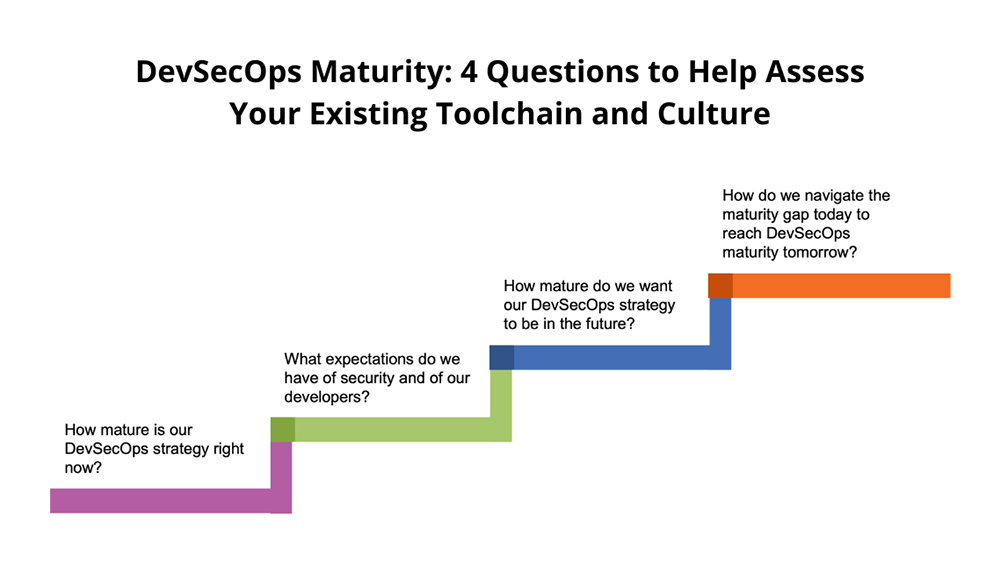 DevSecOps Maturity: 4 Questions to Help Assess Your Existing Toolchain and Culture

How mature is our DevSecOps strategy right now?

What expectations do we have of security and of our developers?

How mature do we want our DevSecOps strategy to be in the future?

How do we navigate the maturity gap today to reach DevSecOps maturity tomorrow?